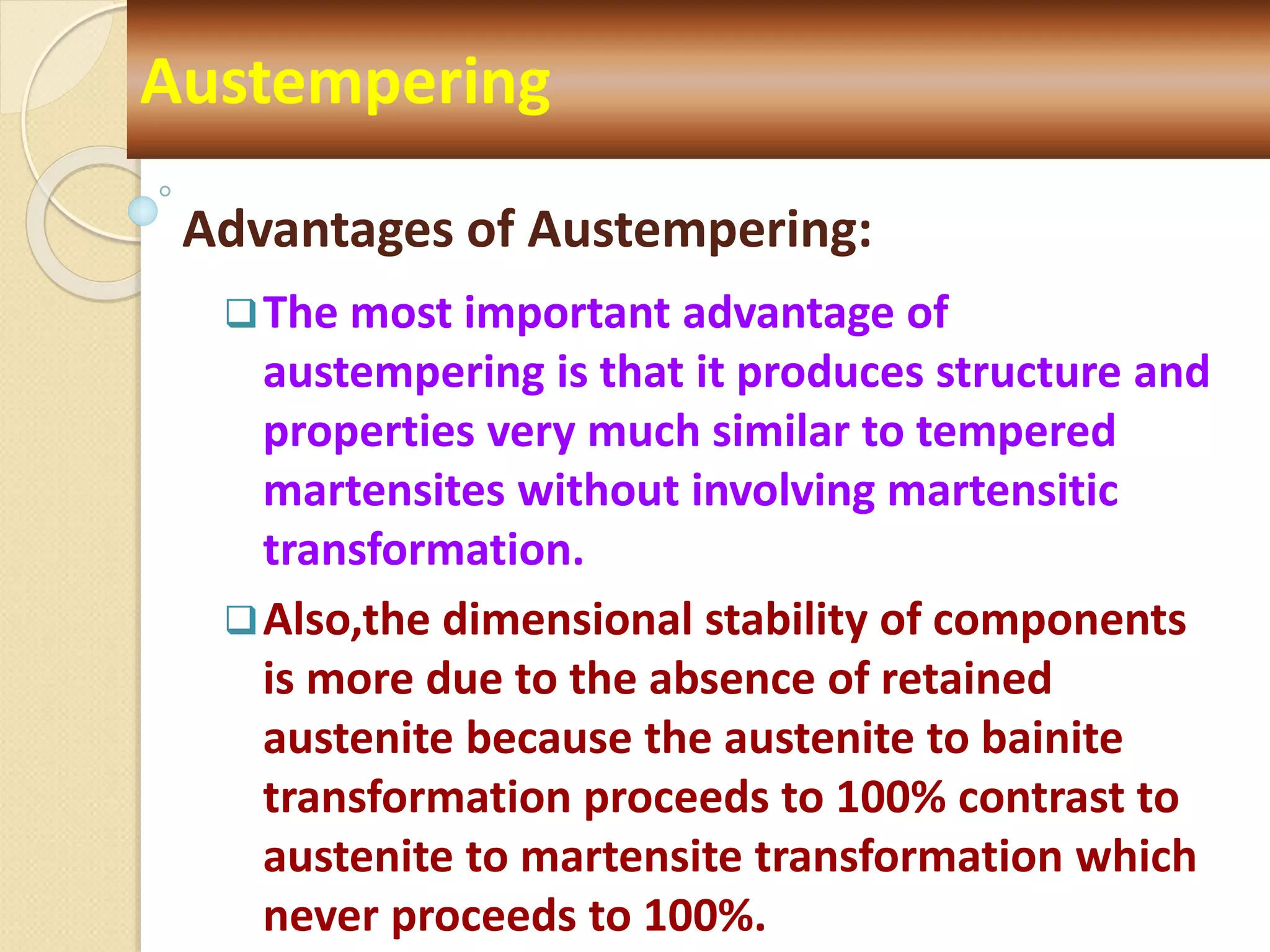 Austempering

Advantages of Austempering:

❑ The most important advantage of austempering is that it produces structure and properties very much similar to tempered martensites without involving martensitic transformation.

❑ Also,the dimensional stability of components is more due to the absence of retained austenite because the austenite to bainite transformation proceeds to 100% contrast to austenite to martensite transformation which never proceeds to 100%.